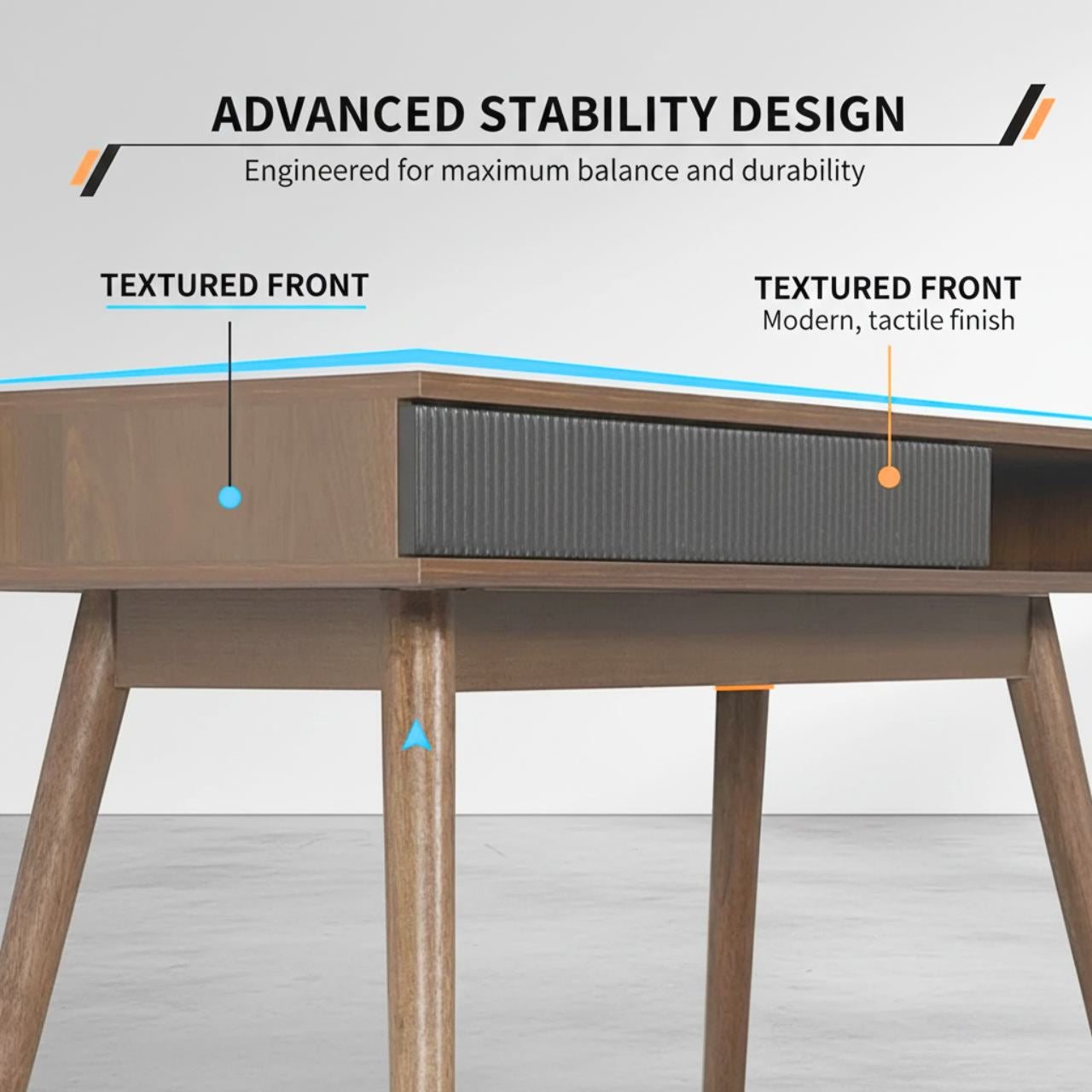 ADVANCED STABILITY DESIGN

Engineered for maximum balance and durability

TEXTURED FRONT

TEXTURED FRONT
Modern, tactile finish